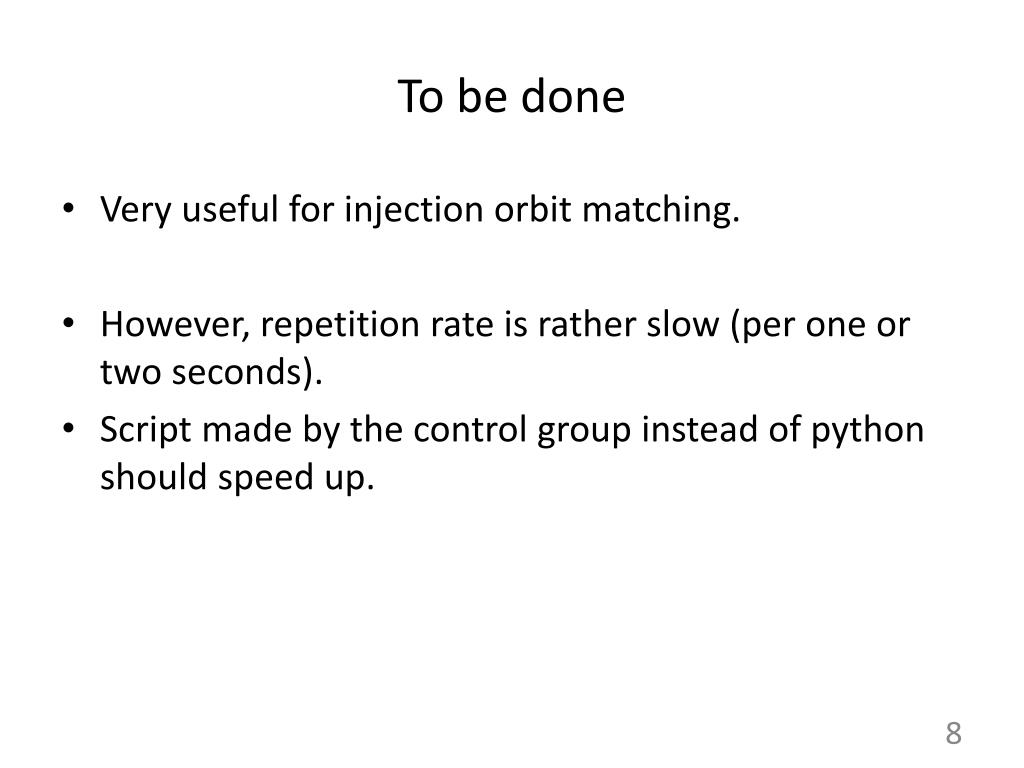 To be done

• Very useful for injection orbit matching.

• However, repetition rate is rather slow (per one or two seconds).
• Script made by the control group instead of python should speed up.

8